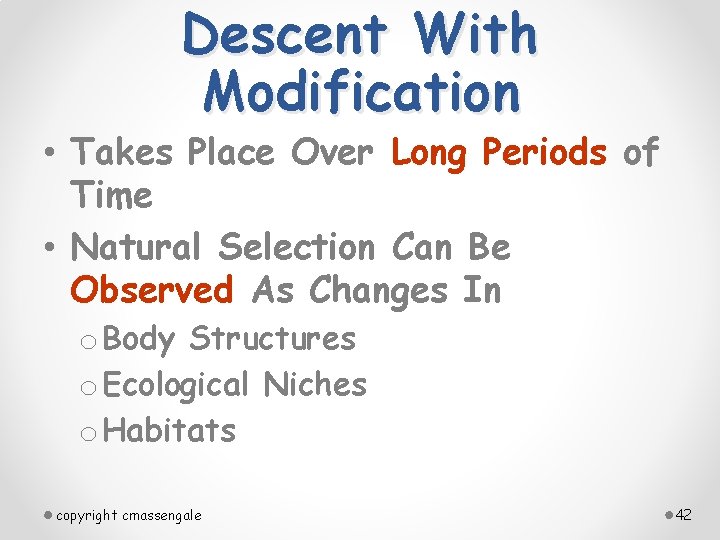 Descent With Modification

• Takes Place Over Long Periods of Time
• Natural Selection Can Be Observed As Changes In
o Body Structures
o Ecological Niches
o Habitats

copyright cmassengale

42